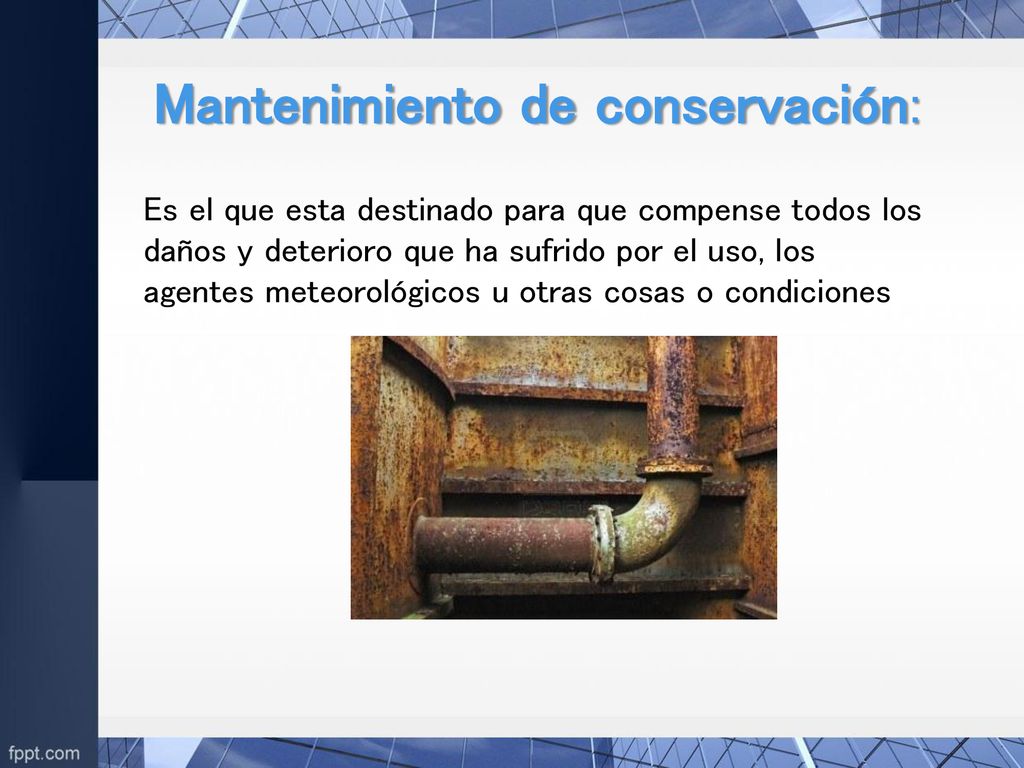 Mantenimiento de conservación:

Es el que esta destinado para que compense todos los daños y deterioro que ha sufrido por el uso, los agentes meteorológicos u otras cosas o condiciones

fppt.com